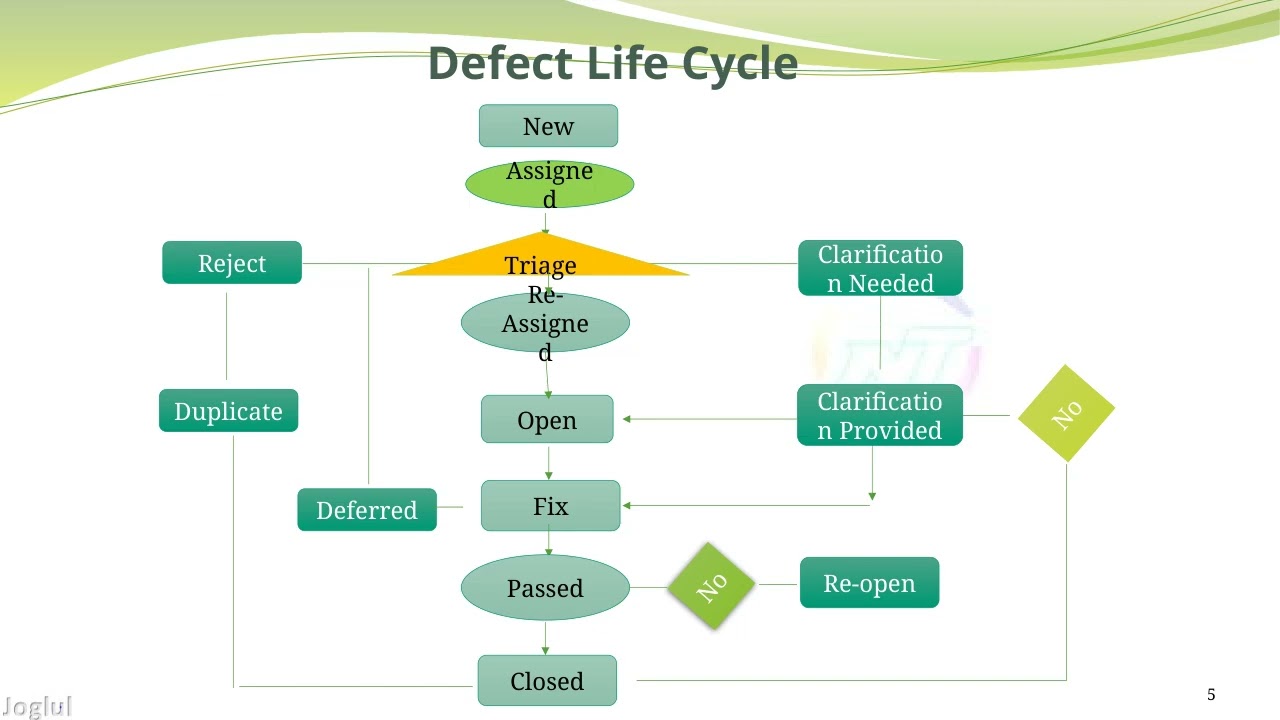 Defect Life Cycle

New

Assigned

Reject

Triage

Clarification Needed

Re-Assigned

Duplicate

Open

Clarification Provided

No

Deferred

Fix

Passed

No

Re-open

Closed

Joglul

5